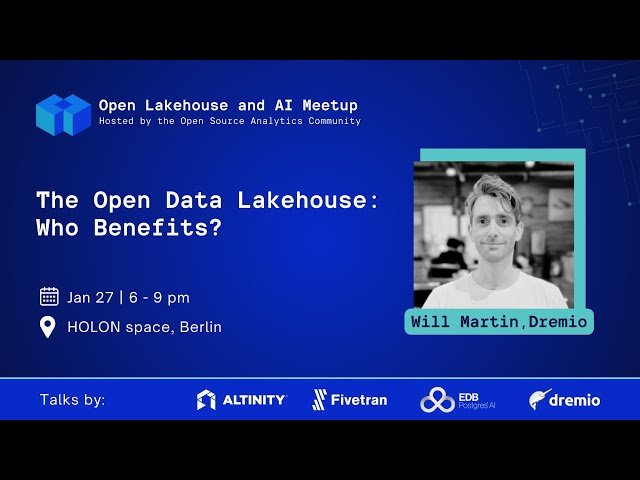 Open Lakehouse and AI Meetup
Hosted by the Open Source Analytics Community

The Open Data Lakehouse: Who Benefits?

Jan 27 | 6 - 9 pm

HOLON space, Berlin

Will Martin,Dremio

Talks by:

ALTINITY

Fivetran

EDB Postgres AI

dremio